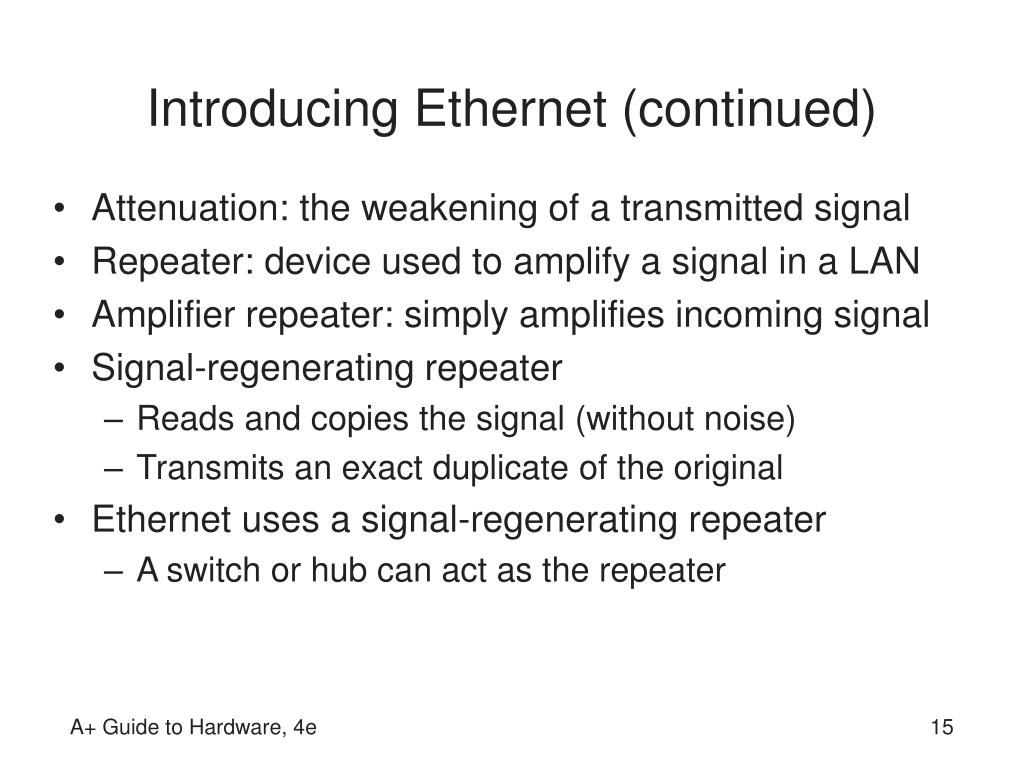 Introducing Ethernet (continued)

• Attenuation: the weakening of a transmitted signal
• Repeater: device used to amplify a signal in a LAN
• Amplifier repeater: simply amplifies incoming signal
• Signal-regenerating repeater
– Reads and copies the signal (without noise)
– Transmits an exact duplicate of the original
• Ethernet uses a signal-regenerating repeater
– A switch or hub can act as the repeater

A+ Guide to Hardware, 4e

15